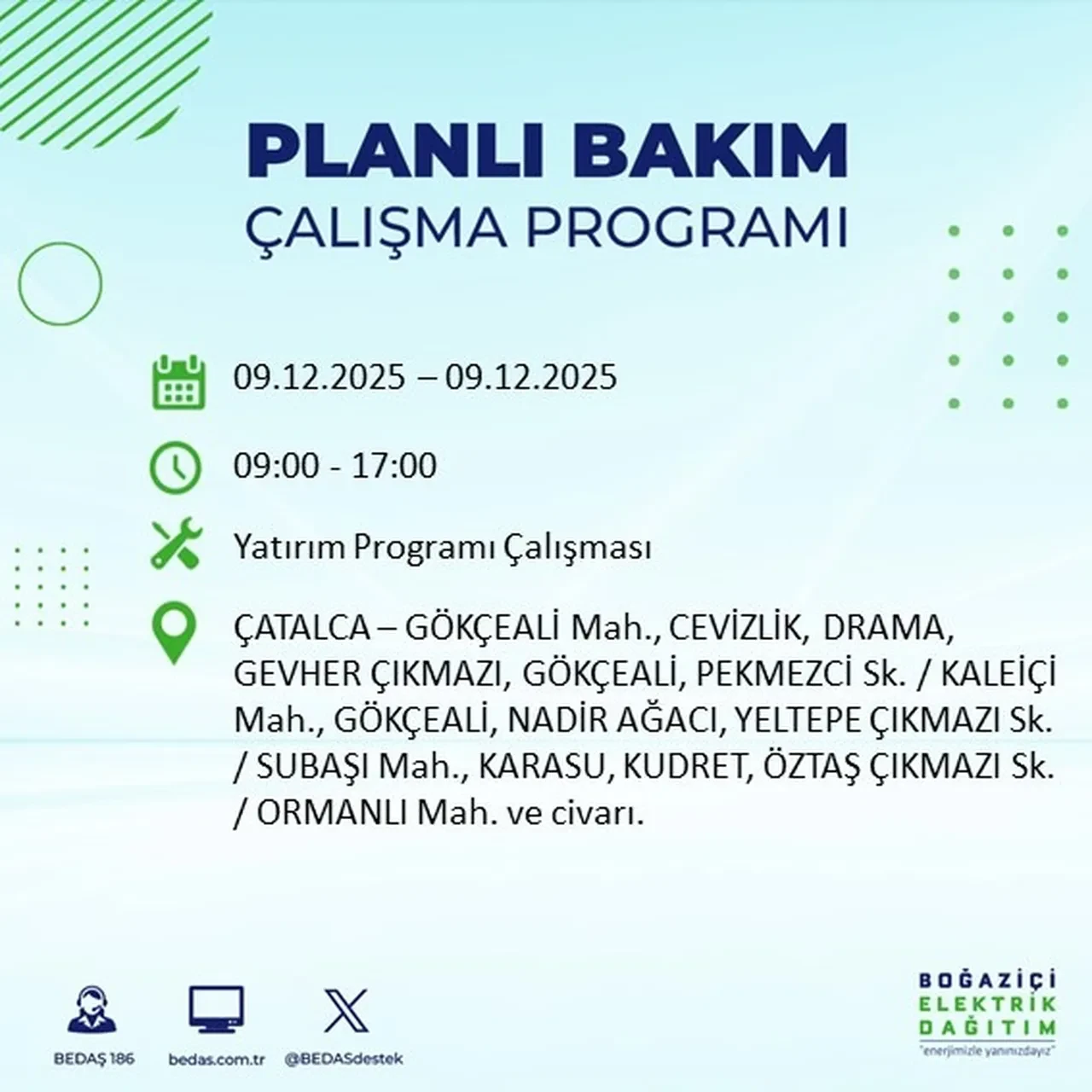 PLANLI BAKIM
ÇALIŞMA PROGRAMI

09.12.2025 – 09.12.2025

09:00 - 17:00

Yatırım Programı Çalışması

ÇATALCA – GÖKÇEALİ Mah., CEVİZLİK, DRAMA, GEVHER ÇIKMAZI, GÖKÇEALİ, PEKMEZCİ Sk. / KALEİÇİ Mah., GÖKÇEALİ, NADİR AĞACI, YELTEPE ÇIKMAZI Sk. / SUBAŞI Mah., KARASU, KUDRET, ÖZTAŞ ÇIKMAZI Sk. / ORMANLI Mah. ve civarı.

BEDAŞ 186
bedas.com.tr
@BEDASdestek

BOĞAZİÇİ
ELEKTRİK
DAĞITIM
"enerjimizle yanınızdayız"